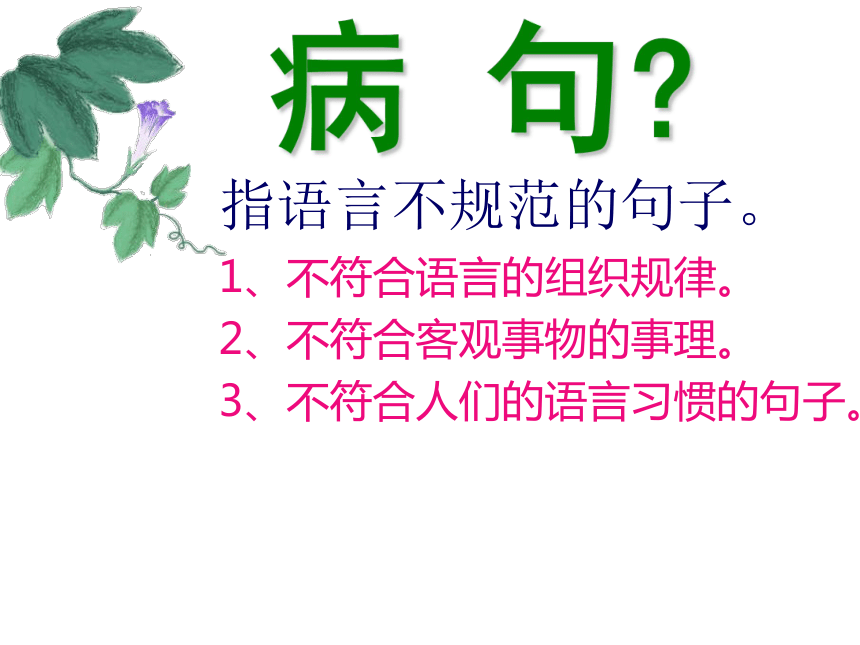 病 句?

指语言不规范的句子。

1、不符合语言的组织规律。

2、不符合客观事物的事理。

3、不符合人们的语言习惯的句子。